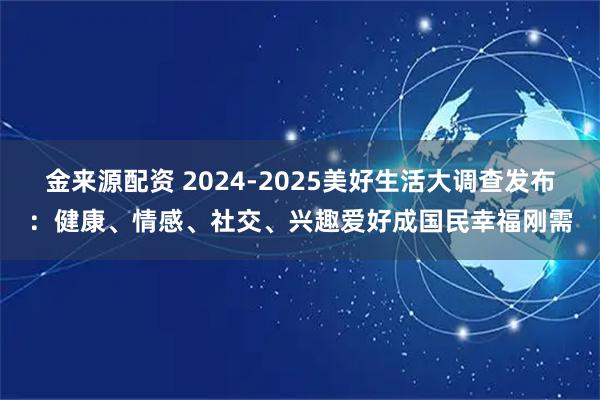 金来源配资 2024-2025美好生活大调查发布：健康、情感、社交、兴趣爱好成国民幸福刚需